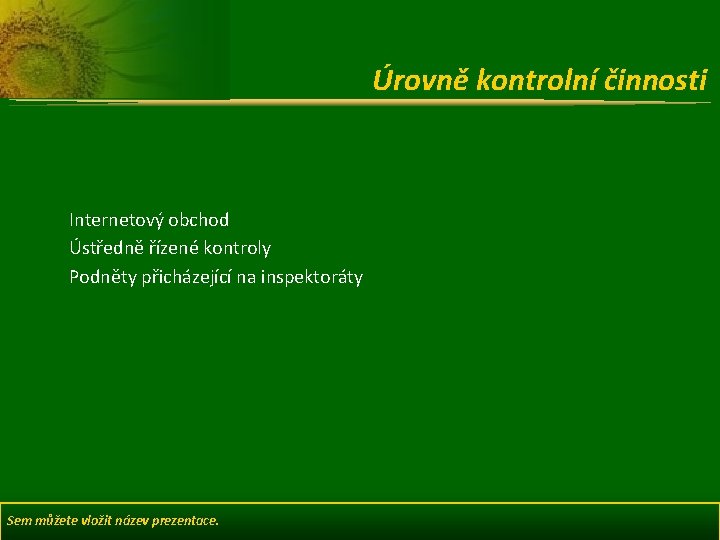 Úrovně kontrolní činnosti

Internetový obchod
Ústředně řízené kontroly
Podněty přicházející na inspektoráty

Sem můžete vložit název prezentace.